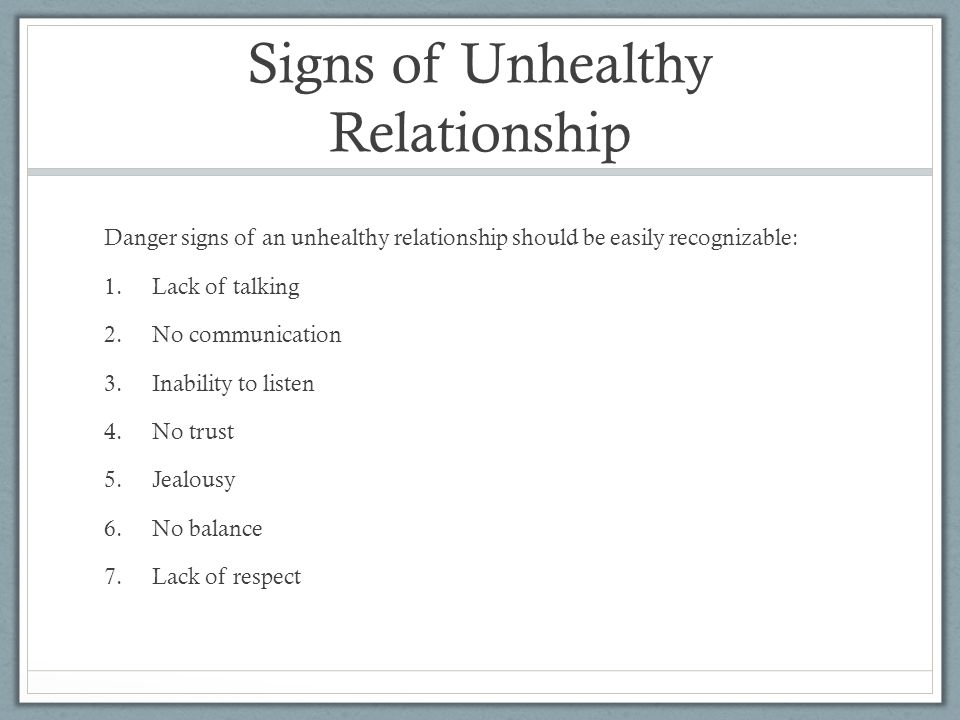 Signs of Unhealthy Relationship

Danger signs of an unhealthy relationship should be easily recognizable:

1. Lack of talking

2. No communication

3. Inability to listen

4. No trust

5. Jealousy

6. No balance

7. Lack of respect